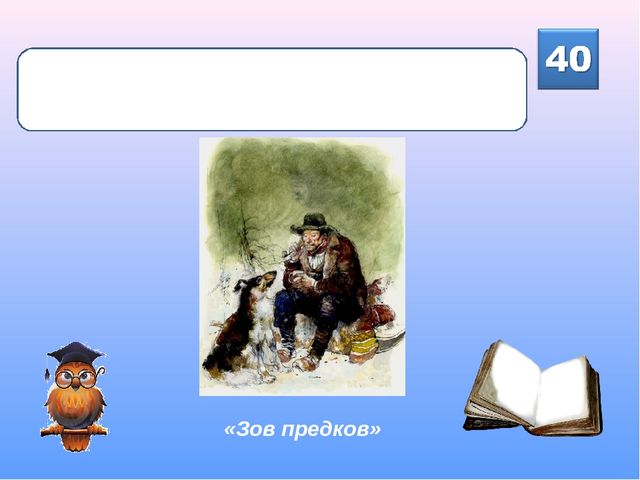 40

«Зов предков»